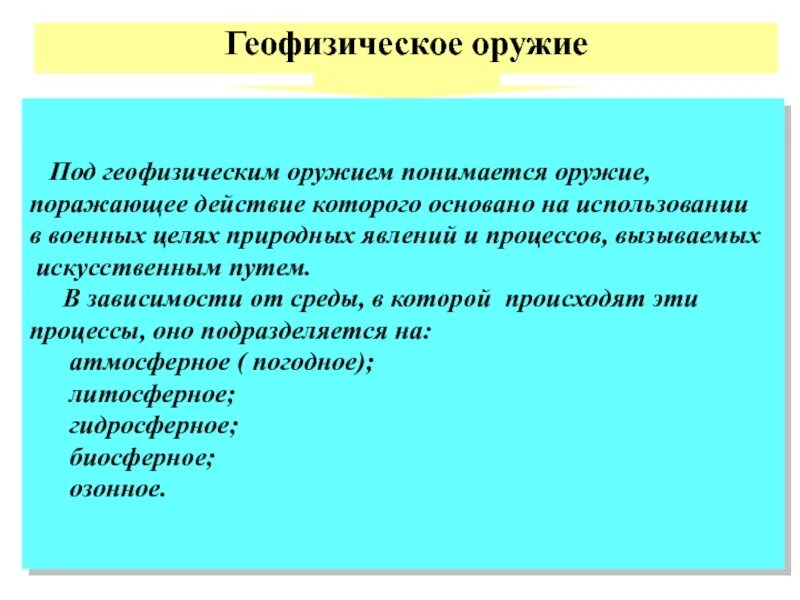 Геофизическое оружие

Под геофизическим оружием понимается оружие, поражающее действие которого основано на использовании в военных целях природных явлений и процессов, вызываемых искусственным путем.

В зависимости от среды, в которой происходят эти процессы, оно подразделяется на:
атмосферное ( погодное);
литосферное;
гидросферное;
биосферное;
озонное.